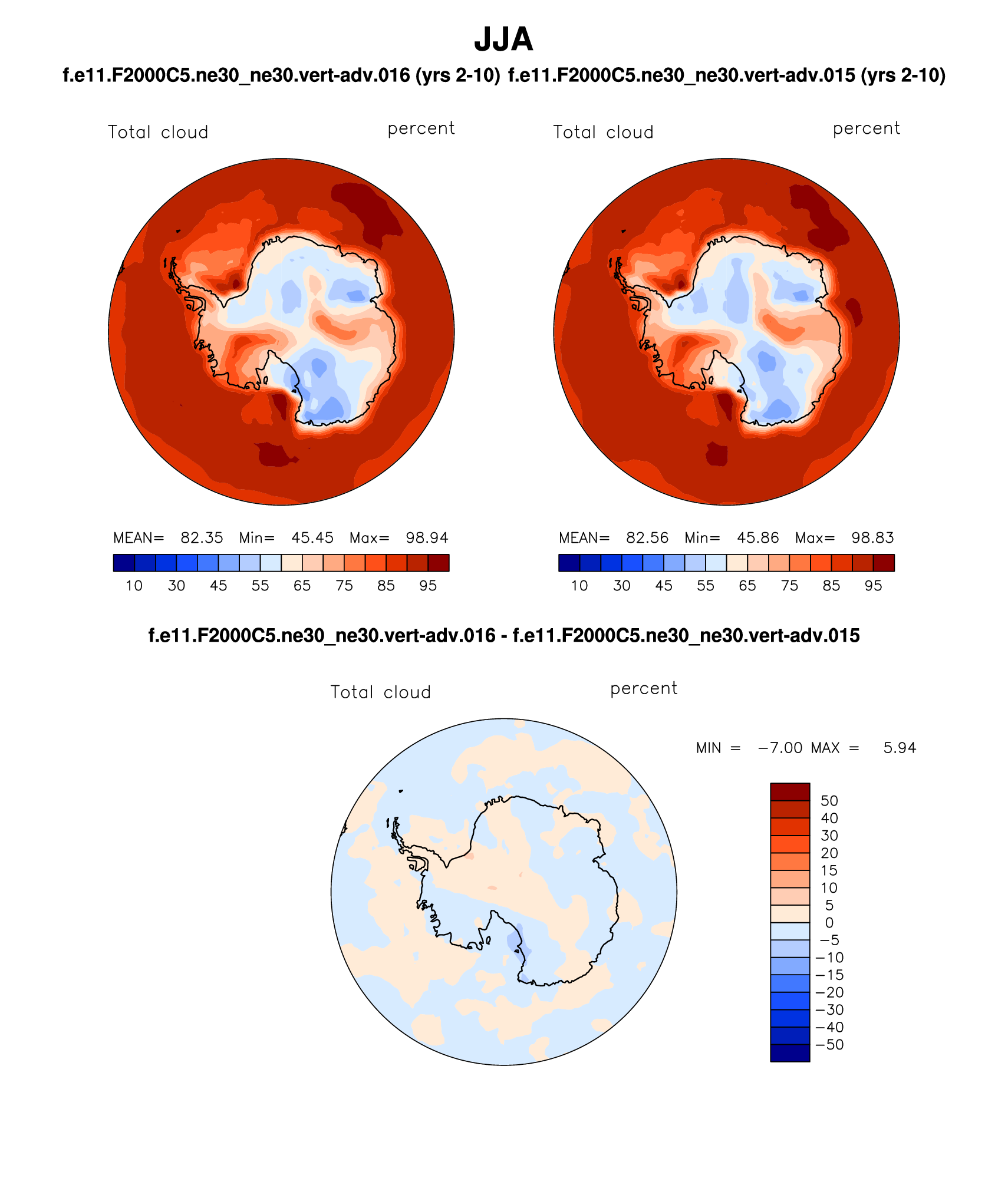 JJA

f.e11.F2000C5.ne30_ne30.vert-adv.016 (yrs 2-10)

Total cloud percent

MEAN= 82.35 Min= 45.45 Max= 98.94

10 30 45 55 65 75 85 95

f.e11.F2000C5.ne30_ne30.vert-adv.015 (yrs 2-10)

Total cloud percent

MEAN= 82.56 Min= 45.86 Max= 98.83

10 30 45 55 65 75 85 95

f.e11.F2000C5.ne30_ne30.vert-adv.016 - f.e11.F2000C5.ne30_ne30.vert-adv.015

Total cloud percent

MIN = −7.00 MAX = 5.94

50
40
30
20
15
10
5
0
−5
−10
−15
−20
−30
−40
−50